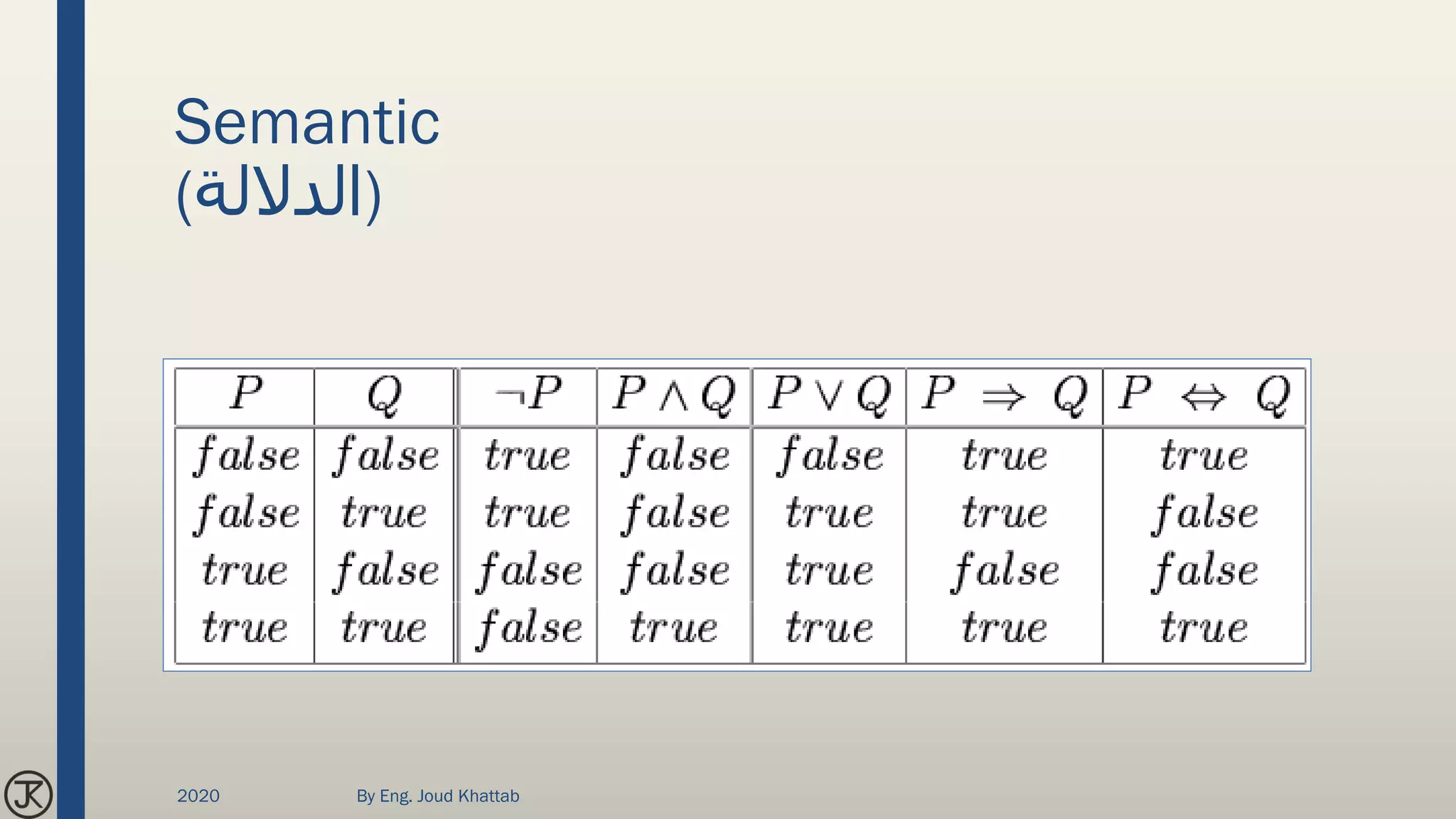 Semantic
(الدلالة)

| $P$ | $Q$ | $\neg P$ | $P \wedge Q$ | $P \vee Q$ | $P \Rightarrow Q$ | $P \Leftrightarrow Q$ |
|---|---|---|---|---|---|---|
| $false$ | $false$ | $true$ | $false$ | $false$ | $true$ | $true$ |
| $false$ | $true$ | $true$ | $false$ | $true$ | $true$ | $false$ |
| $true$ | $false$ | $false$ | $false$ | $true$ | $false$ | $false$ |
| $true$ | $true$ | $false$ | $true$ | $true$ | $true$ | $true$ |

JK

2020

By Eng. Joud Khattab